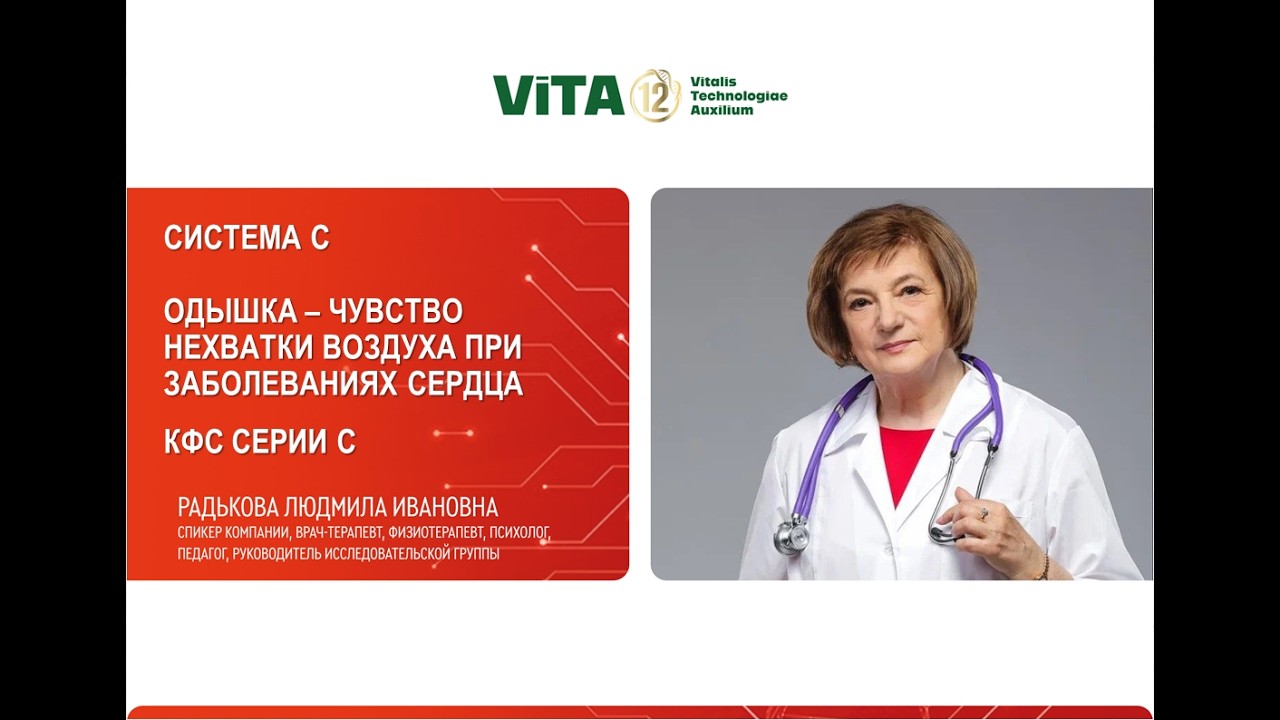 ViTA 12 Vitalis Technologiae Auxilium

СИСТЕМА С

ОДЫШКА – ЧУВСТВО НЕХВАТКИ ВОЗДУХА ПРИ ЗАБОЛЕВАНИЯХ СЕРДЦА

КФС СЕРИИ С

РАДЬКОВА ЛЮДМИЛА ИВАНОВНА
СПИКЕР КОМПАНИИ, ВРАЧ-ТЕРАПЕВТ, ФИЗИОТЕРАПЕВТ, ПСИХОЛОГ, ПЕДАГОГ, РУКОВОДИТЕЛЬ ИССЛЕДОВАТЕЛЬСКОЙ ГРУППЫ